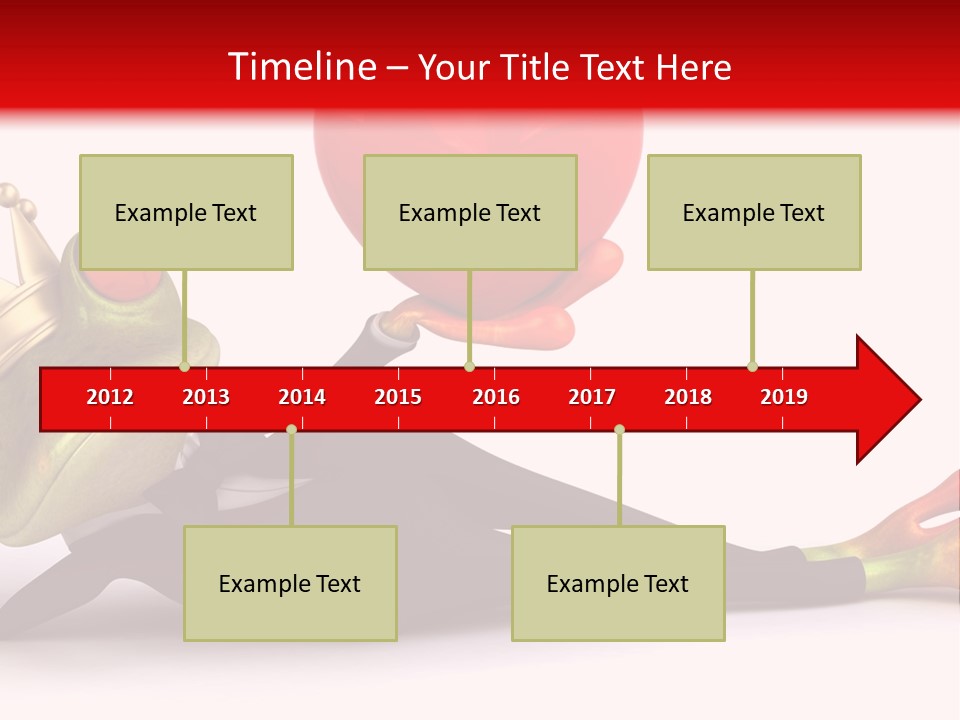 Timeline – Your Title Text Here

Example Text

Example Text

Example Text

2012 2013 2014 2015 2016 2017 2018 2019

Example Text

Example Text